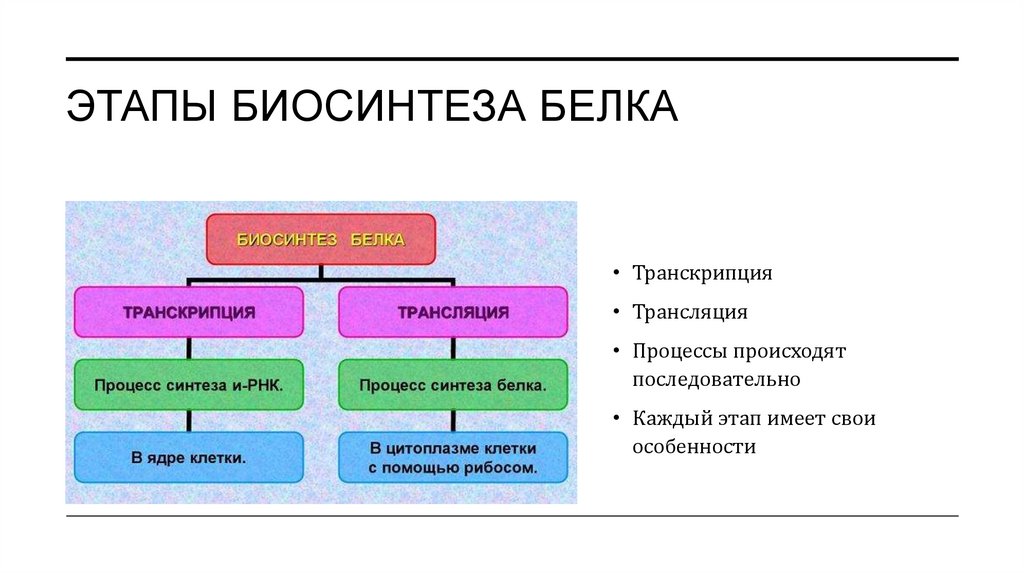 ЭТАПЫ БИОСИНТЕЗА БЕЛКА

БИОСИНТЕЗ БЕЛКА

ТРАНСКРИПЦИЯ

Процесс синтеза и-РНК.

В ядре клетки.

ТРАНСЛЯЦИЯ

Процесс синтеза белка.

В цитоплазме клетки с помощью рибосом.

• Транскрипция
• Трансляция
• Процессы происходят последовательно
• Каждый этап имеет свои особенности